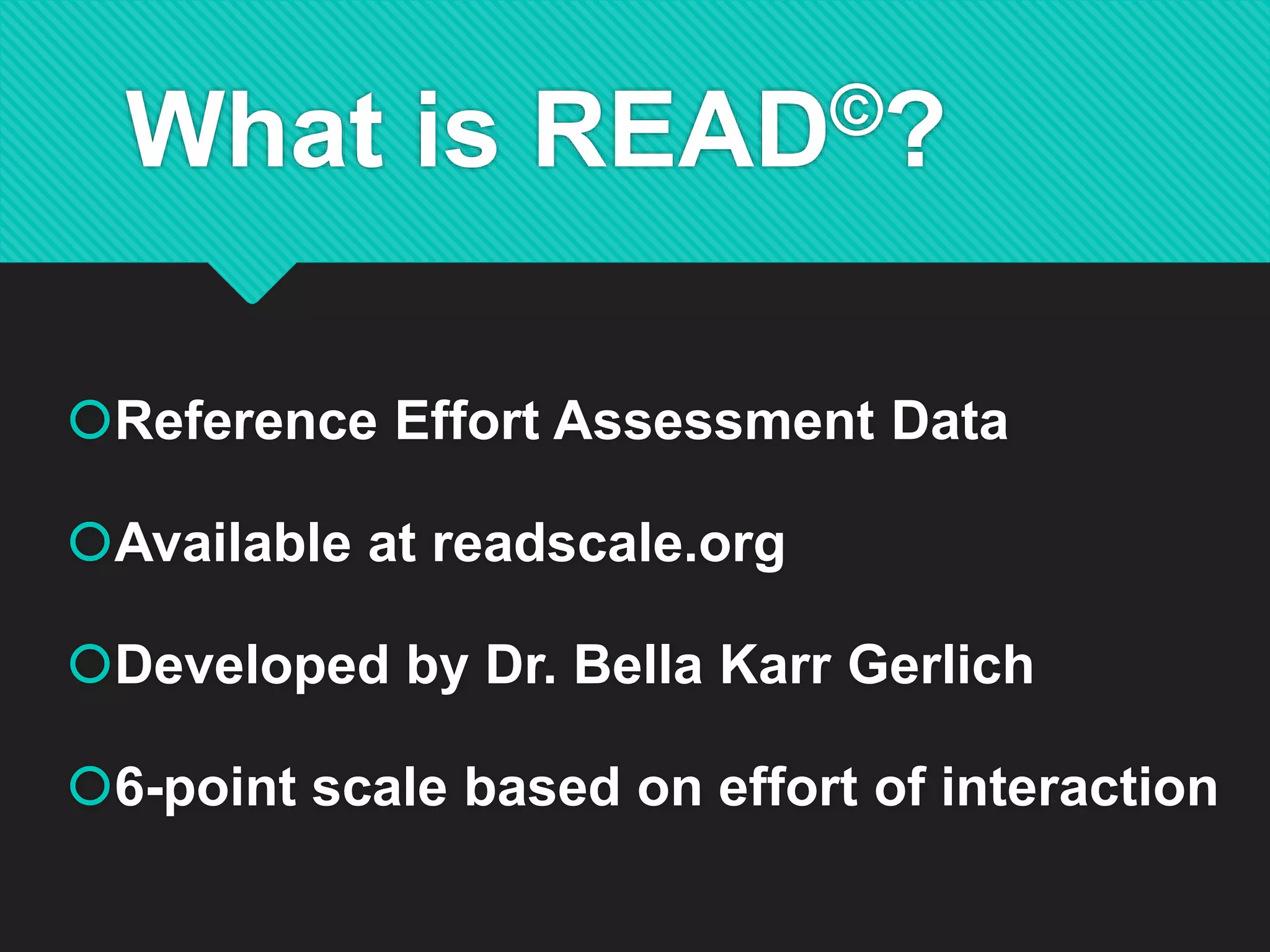 What is READ©?

Reference Effort Assessment Data

Available at readscale.org

Developed by Dr. Bella Karr Gerlich

6-point scale based on effort of interaction